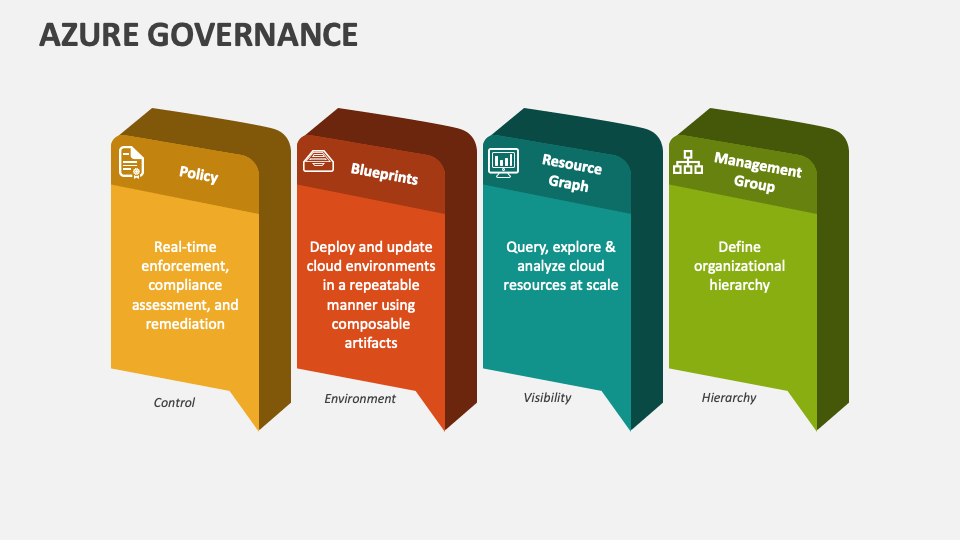 AZURE GOVERNANCE

Policy

Real-time enforcement, compliance assessment, and remediation

Control

Blueprints

Deploy and update cloud environments in a repeatable manner using composable artifacts

Environment

Resource Graph

Query, explore & analyze cloud resources at scale

Visibility

Management Group

Define organizational hierarchy

Hierarchy